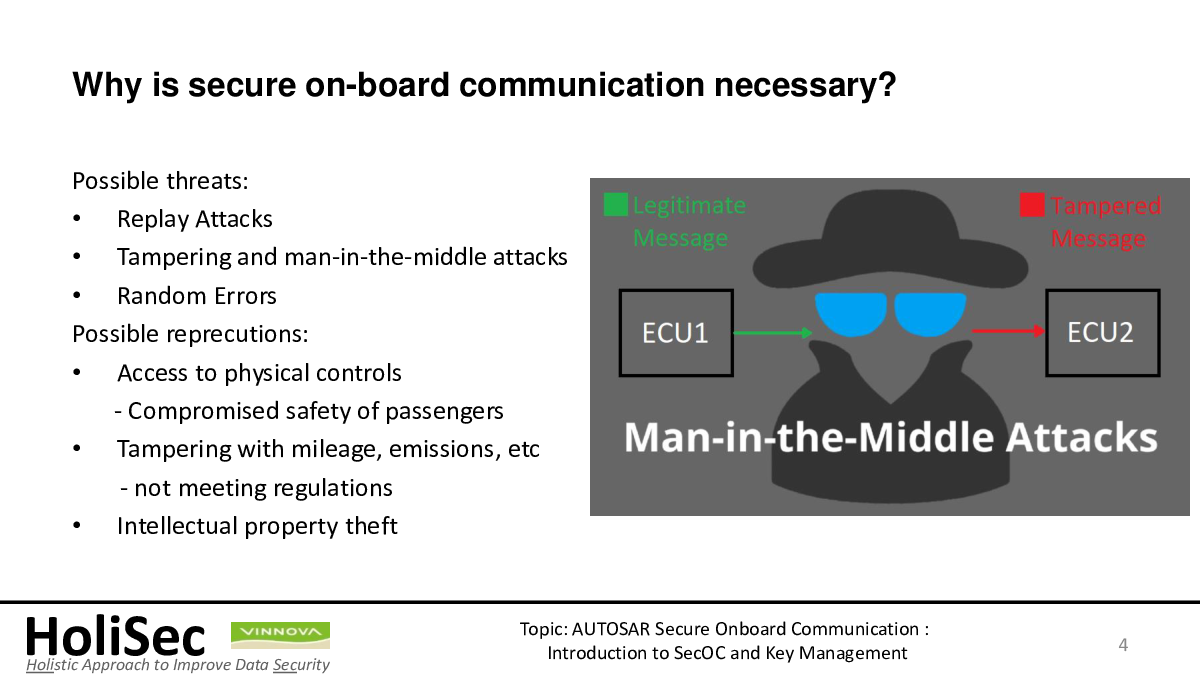 Why is secure on-board communication necessary?

Possible threats:
• Replay Attacks
• Tampering and man-in-the-middle attacks
• Random Errors
Possible reprecutions:
• Access to physical controls
- Compromised safety of passengers
• Tampering with mileage, emissions, etc
- not meeting regulations
• Intellectual property theft

Legitimate Message
Tampered Message
ECU1
ECU2
Man-in-the-Middle Attacks

HoliSec
VINNOVA
Holistic Approach to Improve Data Security

Topic: AUTOSAR Secure Onboard Communication : Introduction to SecOC and Key Management

4